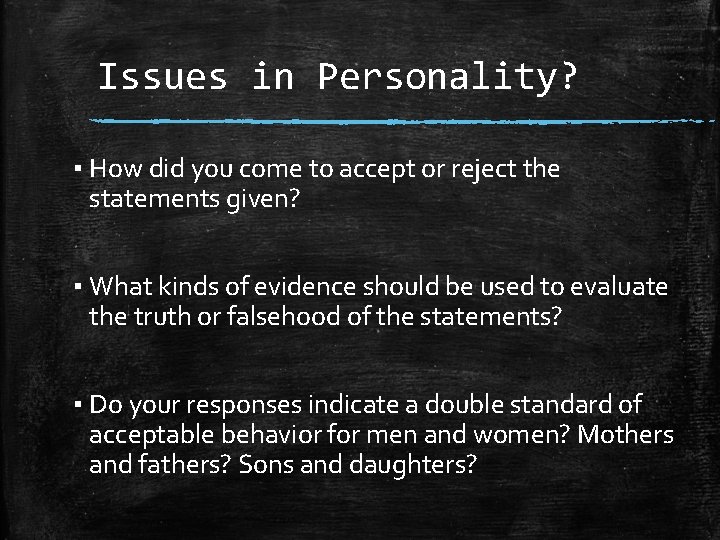 Issues in Personality?

▪ How did you come to accept or reject the statements given?

▪ What kinds of evidence should be used to evaluate the truth or falsehood of the statements?

▪ Do your responses indicate a double standard of acceptable behavior for men and women? Mothers and fathers? Sons and daughters?